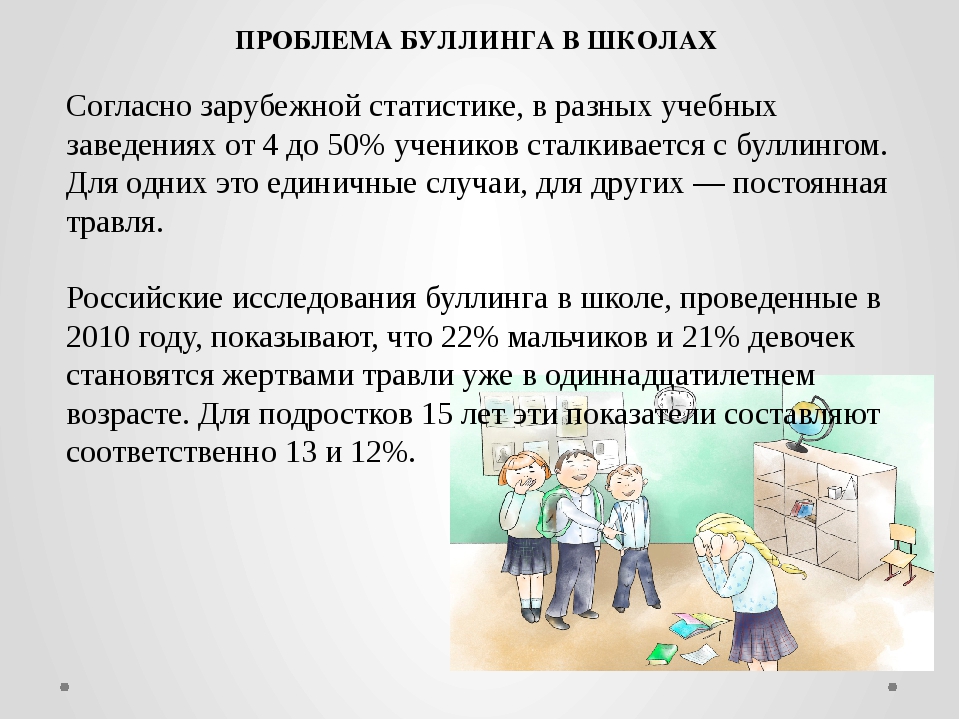 ПРОБЛЕМА БУЛЛИНГА В ШКОЛАХ

Согласно зарубежной статистике, в разных учебных заведениях от 4 до 50% учеников сталкивается с буллингом. Для одних это единичные случаи, для других — постоянная травля.

Российские исследования буллинга в школе, проведенные в 2010 году, показывают, что 22% мальчиков и 21% девочек становятся жертвами травли уже в одиннадцатилетнем возрасте. Для подростков 15 лет эти показатели составляют соответственно 13 и 12%.